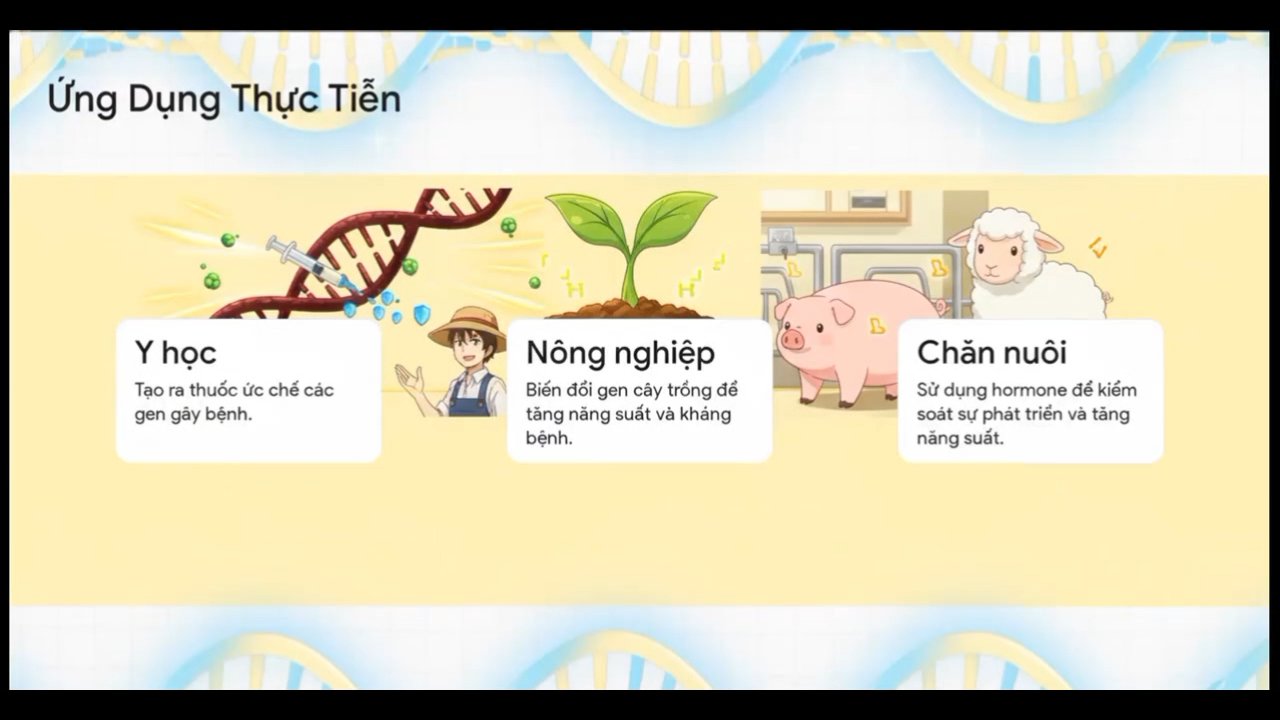 Ứng Dụng Thực Tiễn

Y học

Tạo ra thuốc ức chế các gen gây bệnh.

Nông nghiệp

Biến đổi gen cây trồng để tăng năng suất và kháng bệnh.

Chăn nuôi

Sử dụng hormone để kiểm soát sự phát triển và tăng năng suất.